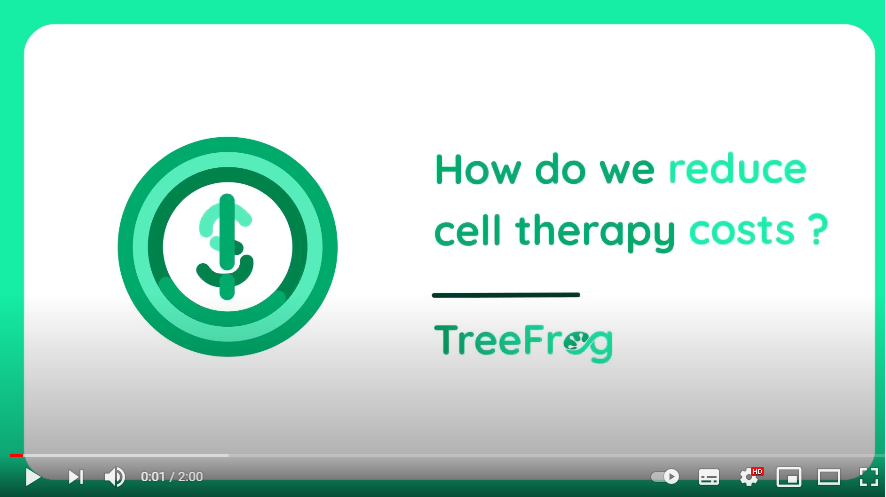 How do we reduce cell therapy costs ?

TreeFrog

0:01 / 2:00

HD